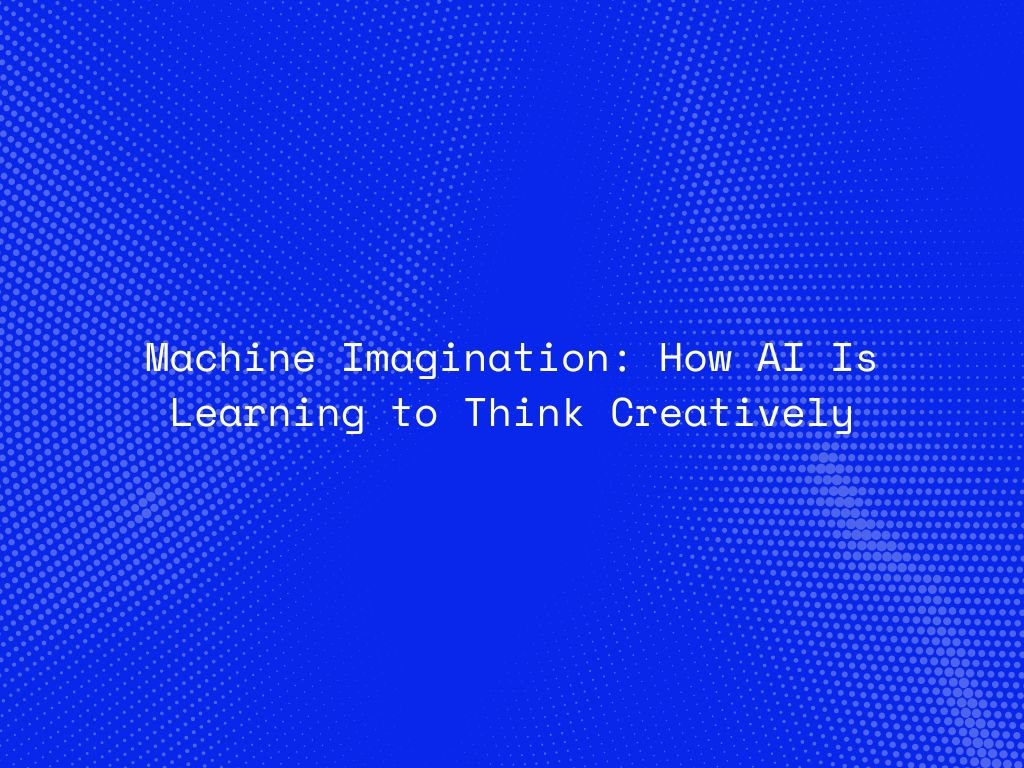 Machine Imagination: How AI Is Learning to Think Creatively